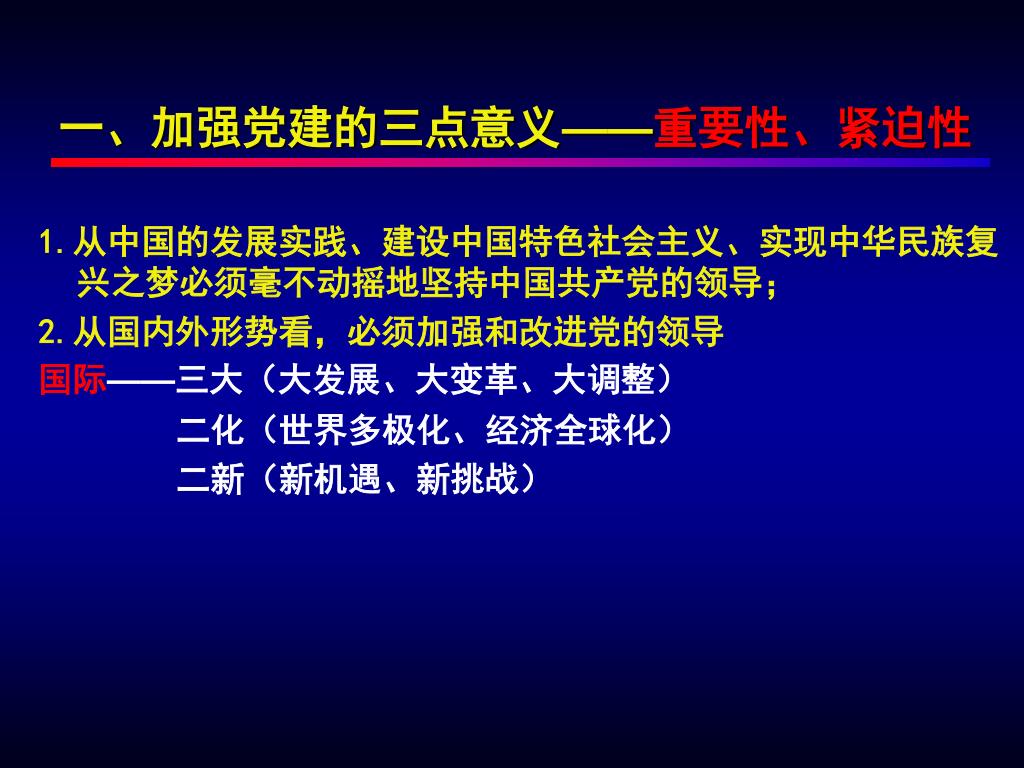 一、加强党建的三点意义——重要性、紧迫性

1. 从中国的发展实践、建设中国特色社会主义、实现中华民族复兴之梦必须毫不动摇地坚持中国共产党的领导；

2. 从国内外形势看，必须加强和改进党的领导

国际——三大（大发展、大变革、大调整）

二化（世界多极化、经济全球化）

二新（新机遇、新挑战）